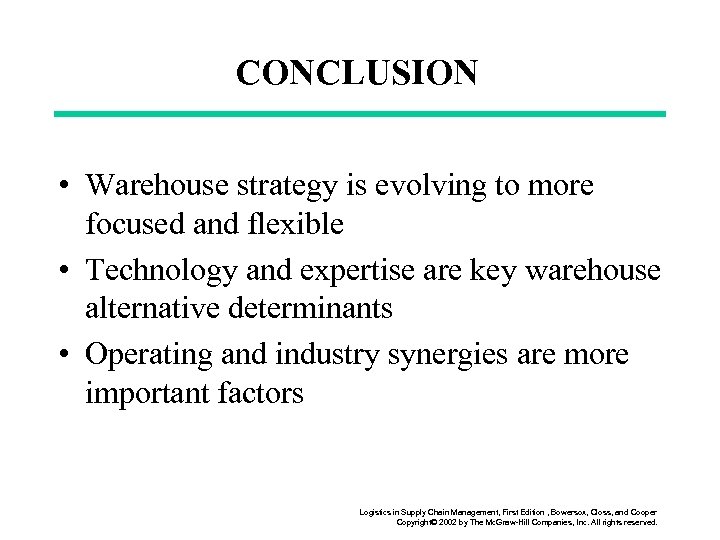 CONCLUSION

• Warehouse strategy is evolving to more focused and flexible

• Technology and expertise are key warehouse alternative determinants

• Operating and industry synergies are more important factors

Logistics in Supply Chain Management, First Edition , Bowersox, Closs, and Cooper
Copyright© 2002 by The McGraw-Hill Companies, Inc. All rights reserved.